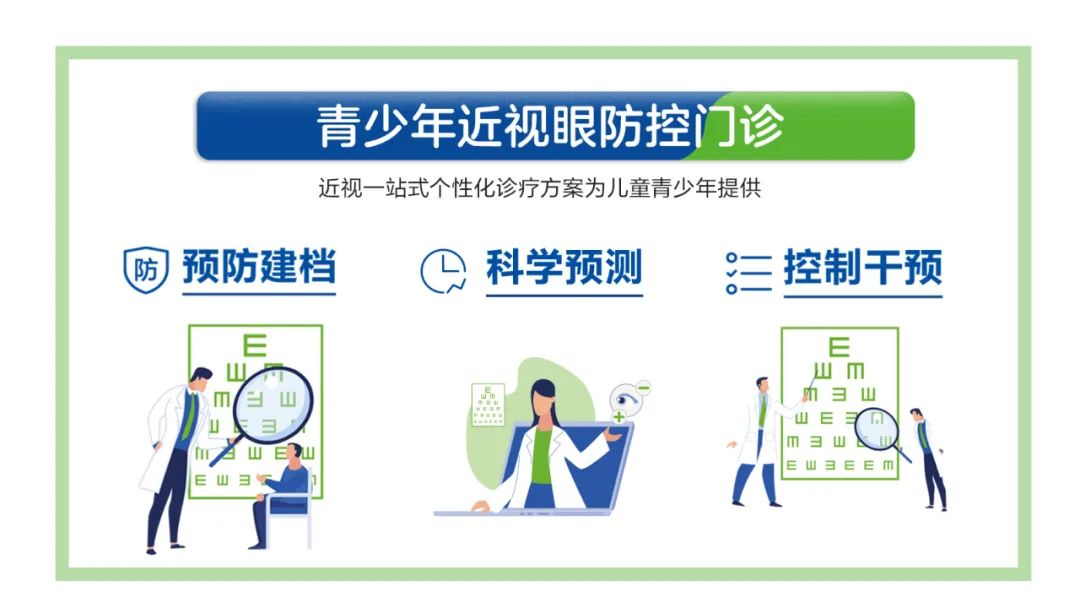 青少年近视眼防控门诊

近视一站式个性化诊疗方案为儿童青少年提供

防 预防建档

科学预测

控制干预